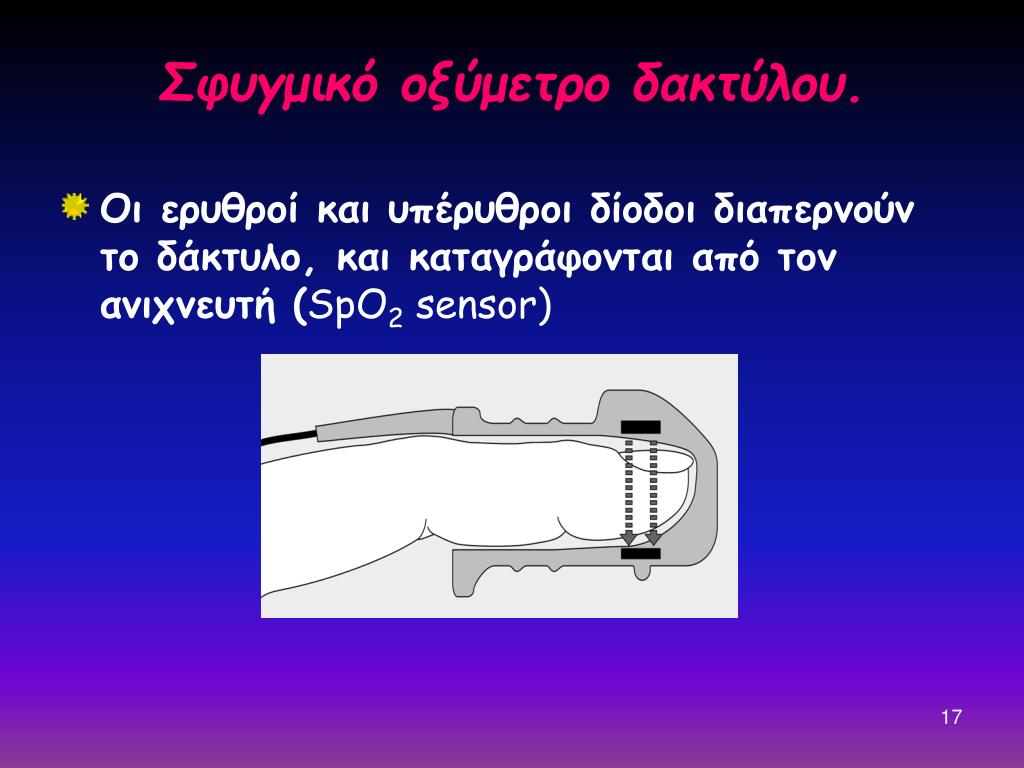 Σφυγμικό οξύμετρο δακτύλου.

Οι ερυθροί και υπέρυθροι δίοδοι διαπερνούν το δάκτυλο, και καταγράφονται από τον ανιχνευτή ($SpO_2$ sensor)

17